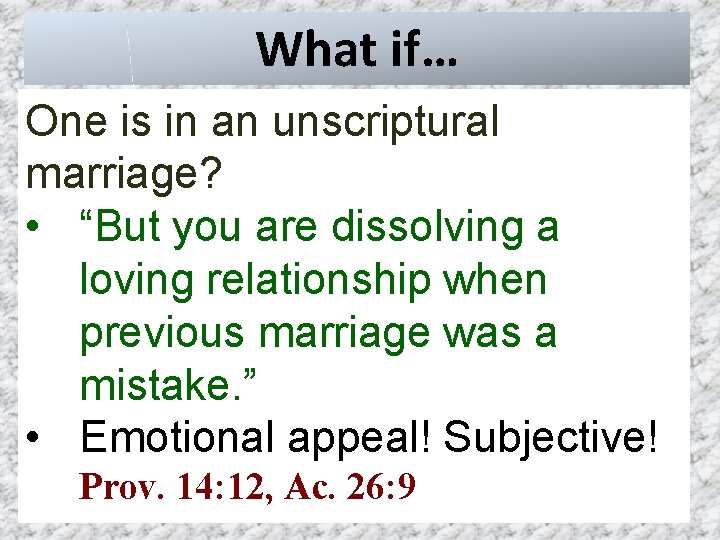 What if…

One is in an unscriptural marriage?

• “But you are dissolving a loving relationship when previous marriage was a mistake.”
• Emotional appeal! Subjective! Prov. 14:12, Ac. 26:9